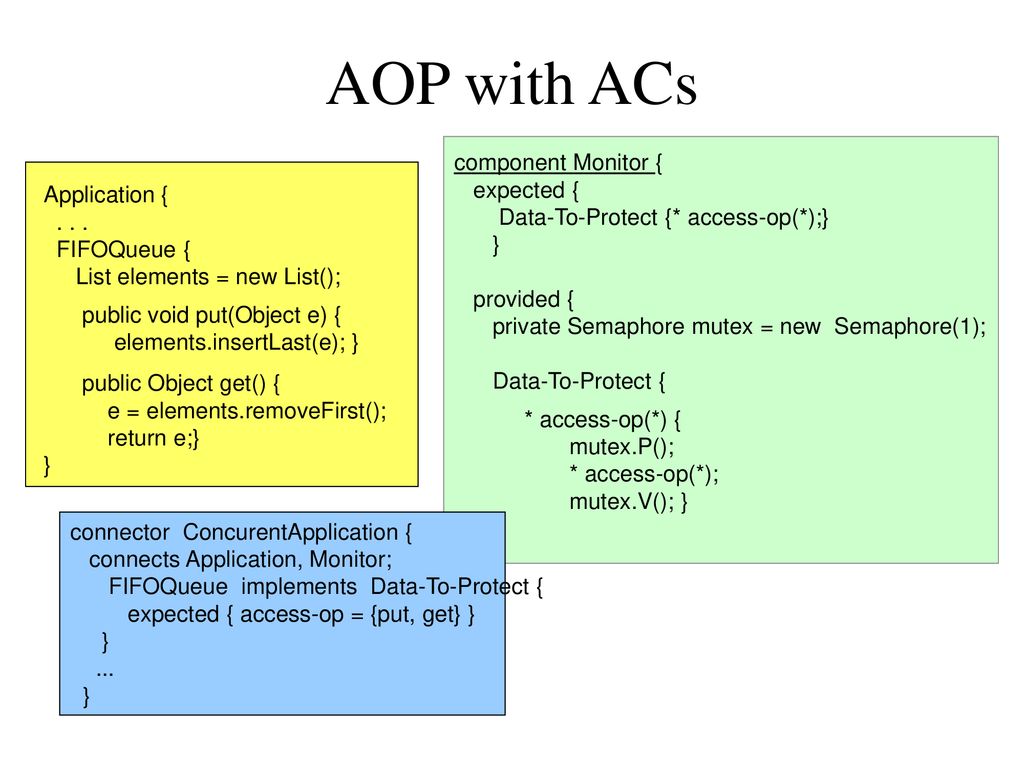 AOP with ACs

Application {
. . .
FIFOQueue {
List elements = new List();
public void put(Object e) {
elements.insertLast(e); }
public Object get() {
e = elements.removeFirst();
return e;}
}

component Monitor {
expected {
Data-To-Protect {* access-op(*);}
}
provided {
private Semaphore mutex = new Semaphore(1);
Data-To-Protect {
* access-op(*) {
mutex.P();
* access-op(*);
mutex.V(); }

connector ConcurentApplication {
connects Application, Monitor;
FIFOQueue implements Data-To-Protect {
expected { access-op = {put, get} }
}
...
}